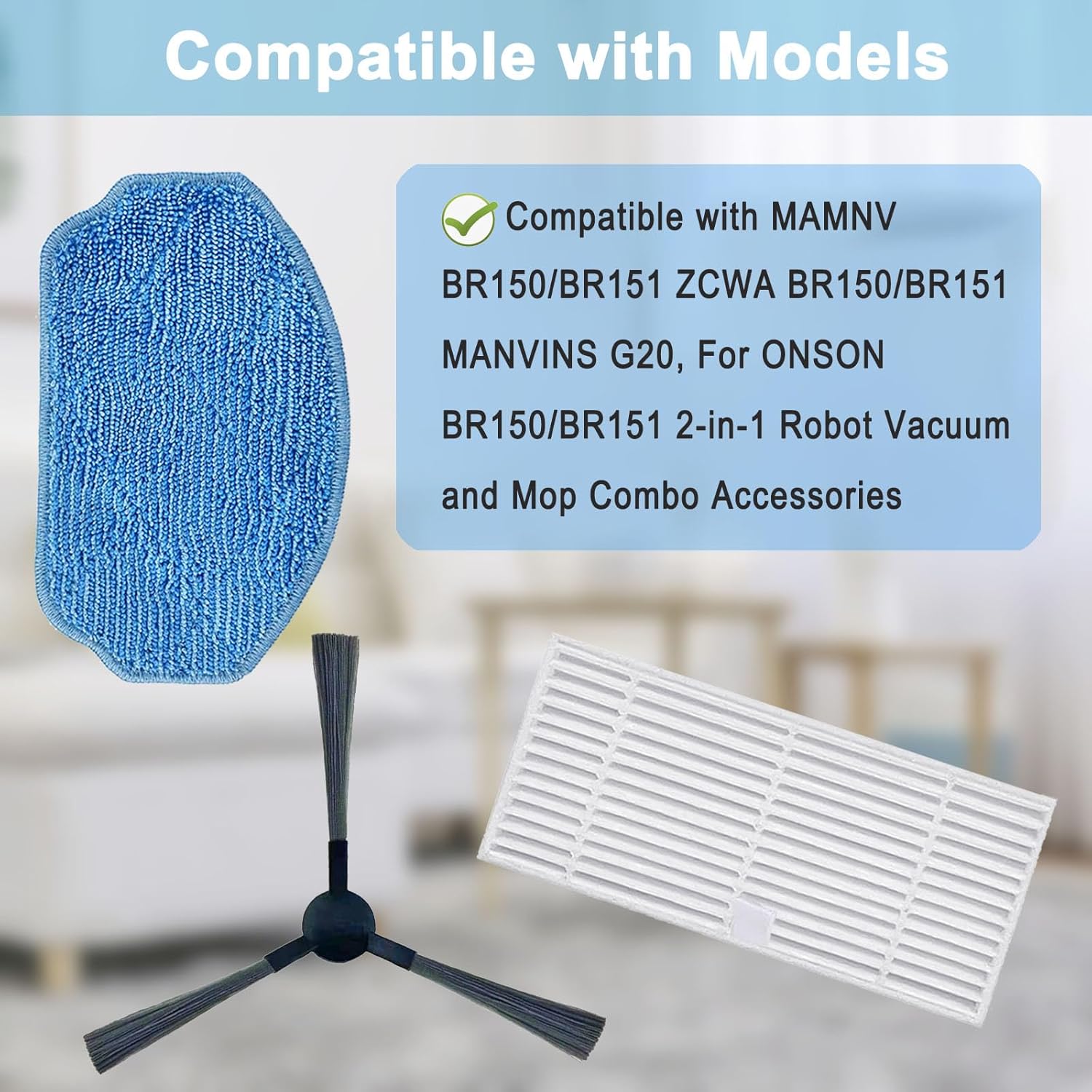 Compatible with Models

Compatible with MAMNV BR150/BR151 ZCWA BR150/BR151 MANVINS G20, For ONSON BR150/BR151 2-in-1 Robot Vacuum and Mop Combo Accessories